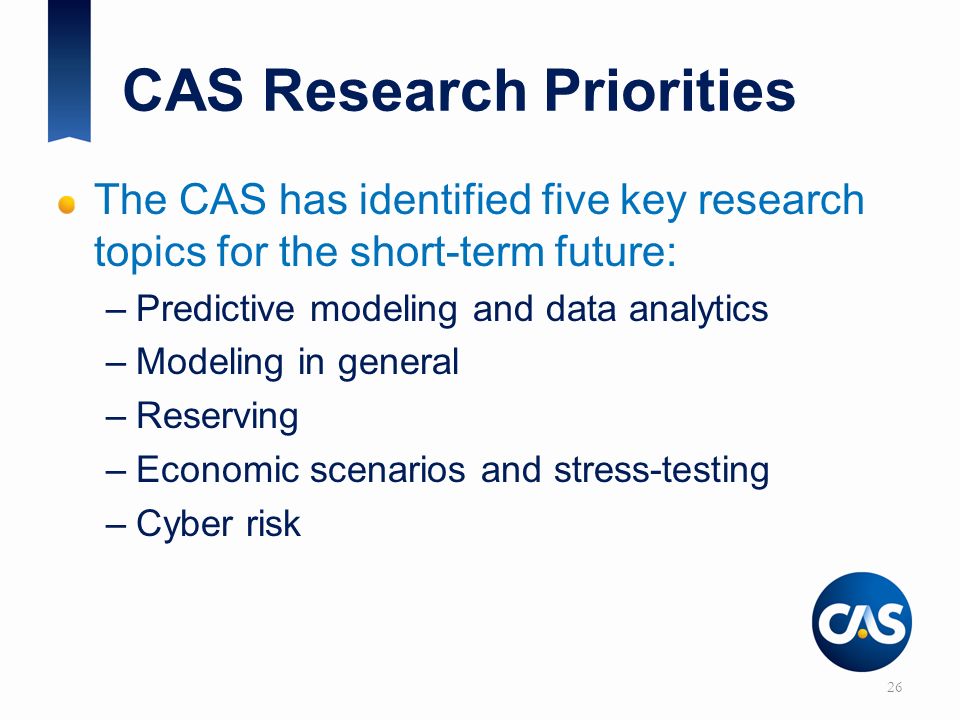 CAS Research Priorities

The CAS has identified five key research topics for the short-term future:

– Predictive modeling and data analytics
– Modeling in general
– Reserving
– Economic scenarios and stress-testing
– Cyber risk

CAS

26